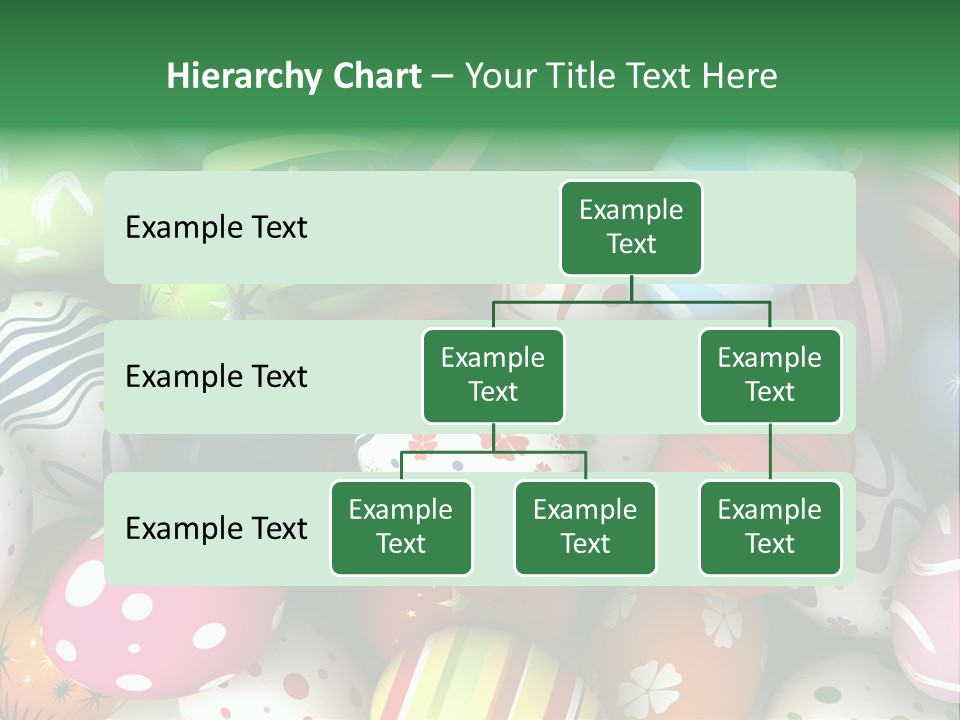 Hierarchy Chart – Your Title Text Here

Example Text

Example Text

Example Text

Example Text

Example Text

Example Text

Example Text

Example Text

Example Text